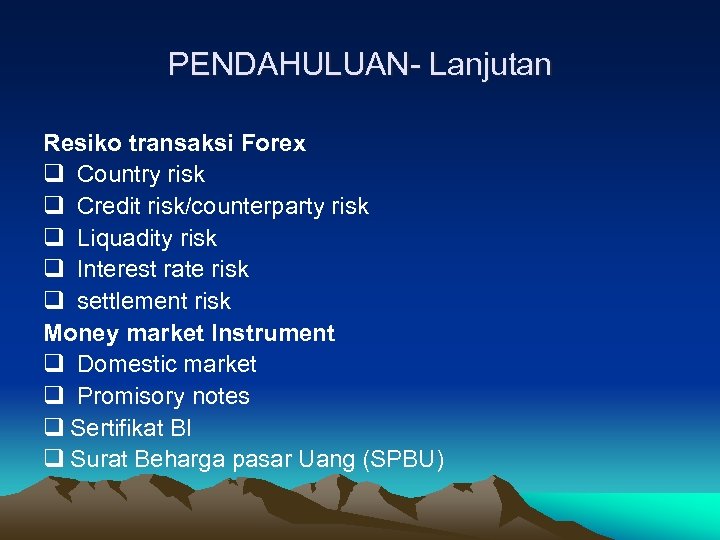 PENDAHULUAN- Lanjutan

Resiko transaksi Forex
❑ Country risk
❑ Credit risk/counterparty risk
❑ Liquadity risk
❑ Interest rate risk
❑ settlement risk
Money market Instrument
❑ Domestic market
❑ Promisory notes
❑ Sertifikat BI
❑ Surat Beharga pasar Uang (SPBU)